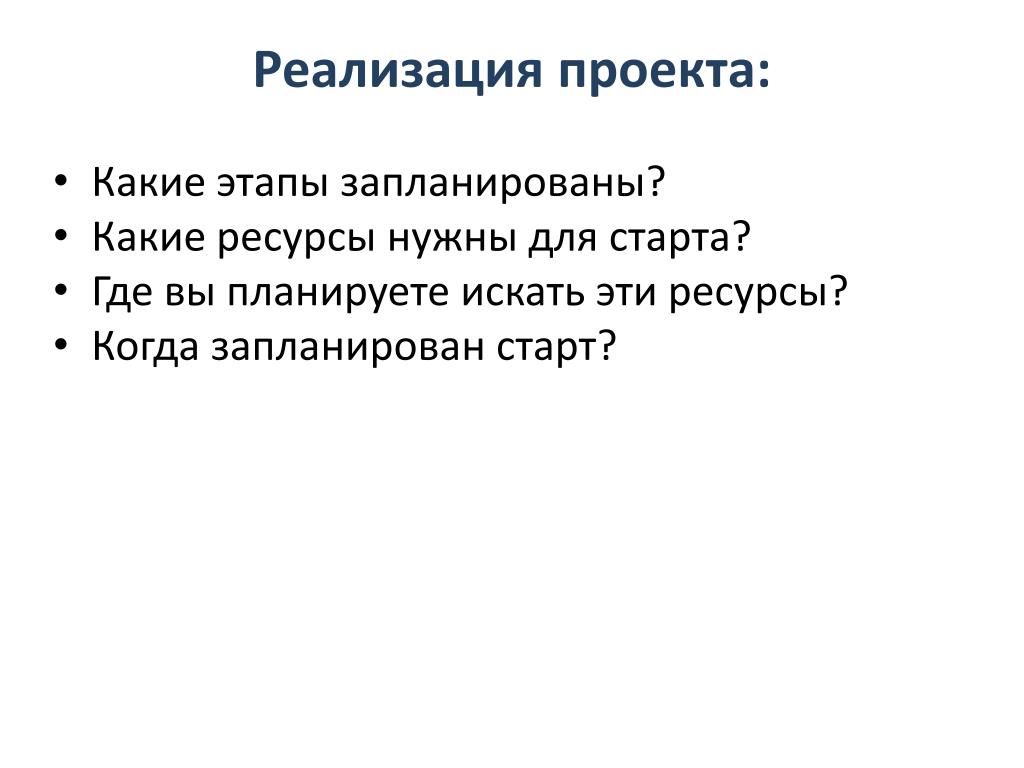 Реализация проекта:

• Какие этапы запланированы?
• Какие ресурсы нужны для старта?
• Где вы планируете искать эти ресурсы?
• Когда запланирован старт?